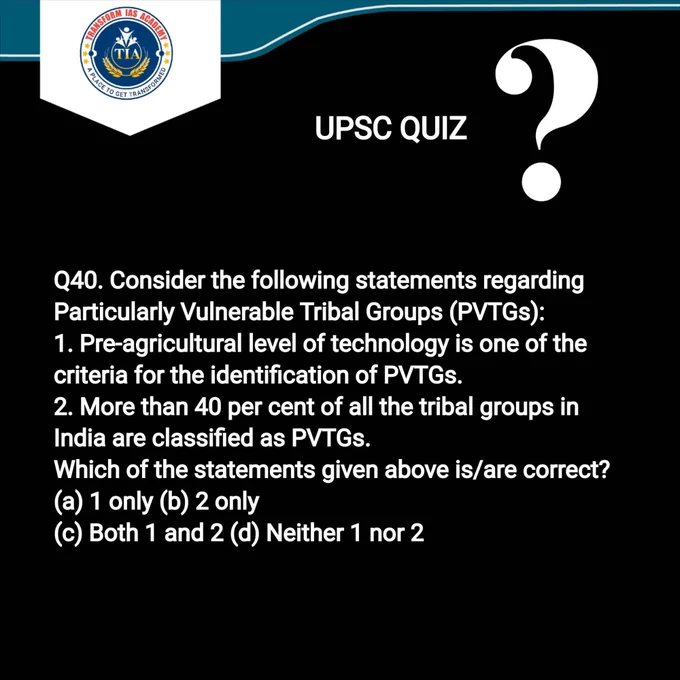 TRANSFORM IAS ACADEMY
TIA
A PLACE TO GET TRANSFORMED

UPSC QUIZ

?

Q40. Consider the following statements regarding Particularly Vulnerable Tribal Groups (PVTGs):
1. Pre-agricultural level of technology is one of the criteria for the identification of PVTGs.
2. More than 40 per cent of all the tribal groups in India are classified as PVTGs.
Which of the statements given above is/are correct?
(a) 1 only (b) 2 only
(c) Both 1 and 2 (d) Neither 1 nor 2